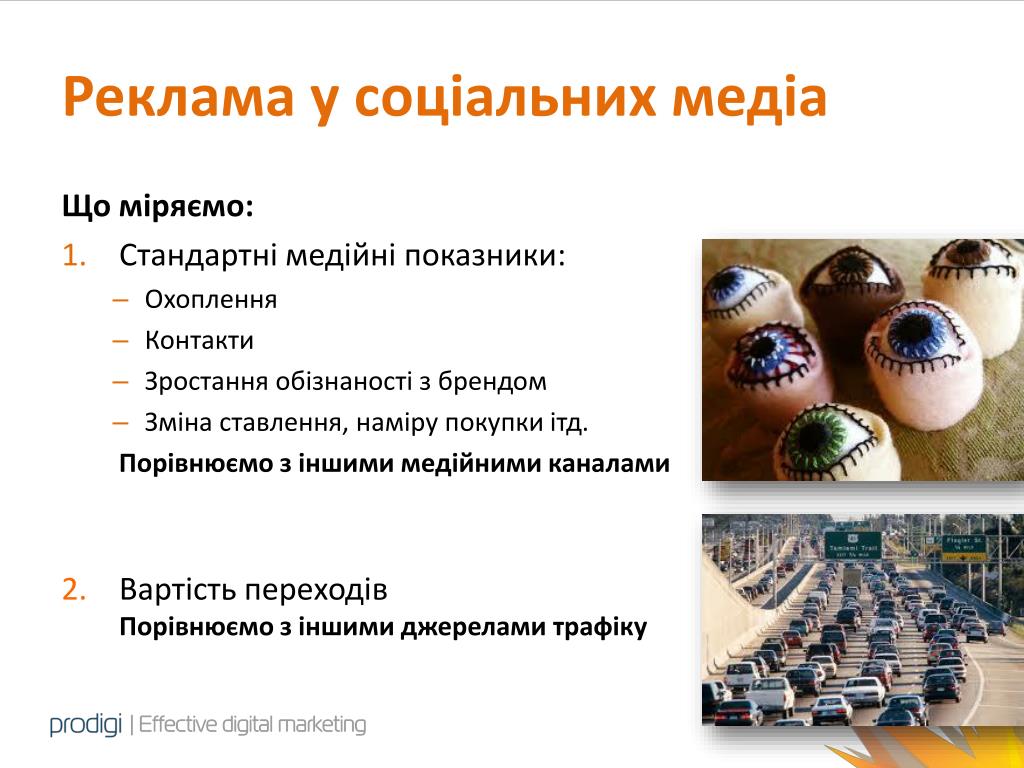 Реклама у соціальних медіа

Що міряємо:

1. Стандартні медійні показники:
– Охоплення
– Контакти
– Зростання обізнаності з брендом
– Зміна ставлення, наміру покупки ітд.

Порівнюємо з іншими медійними каналами

2. Вартість переходів

Порівнюємо з іншими джерелами трафіку

Tamiami Trail

Flagler St.

prodigi | Effective digital marketing